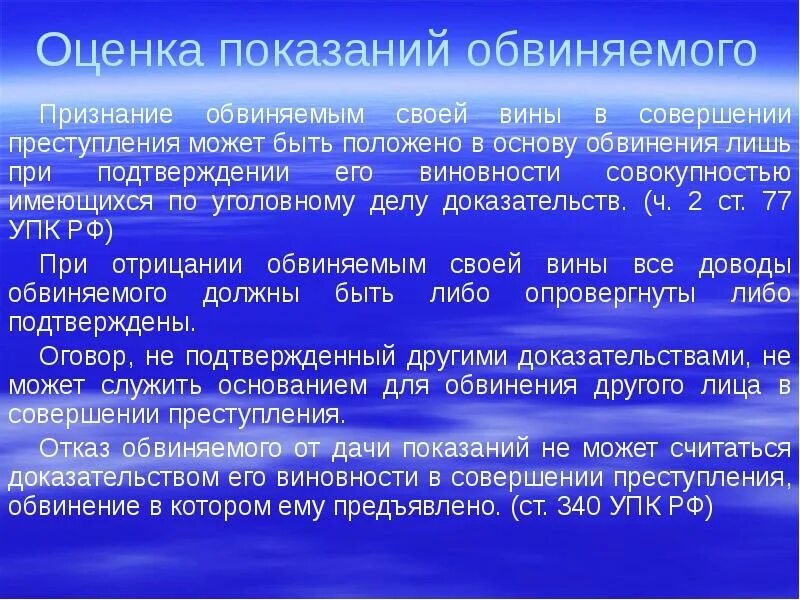 Оценка показаний обвиняемого

Признание обвиняемым своей вины в совершении преступления может быть положено в основу обвинения лишь при подтверждении его виновности совокупностью имеющихся по уголовному делу доказательств. (ч. 2 ст. 77 УПК РФ)

При отрицании обвиняемым своей вины все доводы обвиняемого должны быть либо опровергнуты либо подтверждены.

Оговор, не подтвержденный другими доказательствами, не может служить основанием для обвинения другого лица в совершении преступления.

Отказ обвиняемого от дачи показаний не может считаться доказательством его виновности в совершении преступления, обвинение в котором ему предъявлено. (ст. 340 УПК РФ)